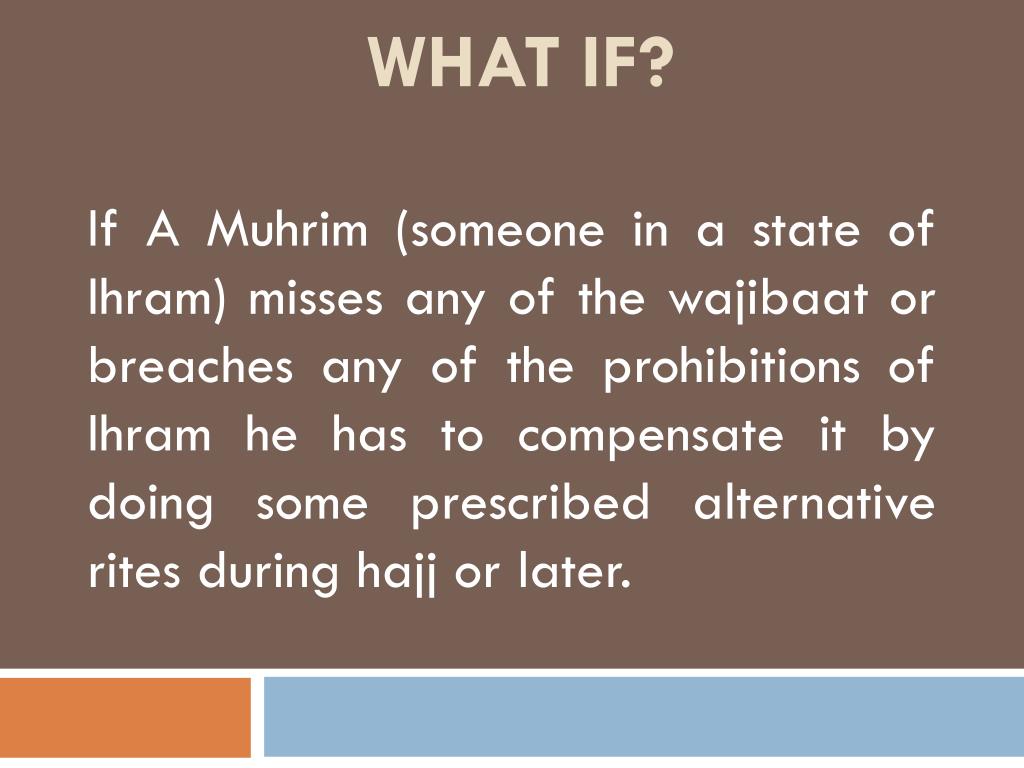 WHAT IF?

If A Muhrim (someone in a state of Ihram) misses any of the wajibaat or breaches any of the prohibitions of Ihram he has to compensate it by doing some prescribed alternative rites during hajj or later.